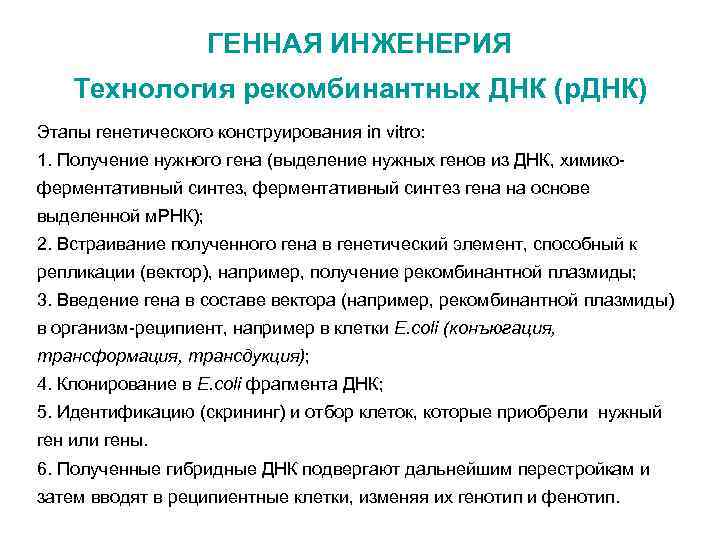 ГЕННАЯ ИНЖЕНЕРИЯ

Технология рекомбинантных ДНК (рДНК)

Этапы генетического конструирования in vitro:
1. Получение нужного гена (выделение нужных генов из ДНК, химико-ферментативный синтез, ферментативный синтез гена на основе выделенной мРНК);
2. Встраивание полученного гена в генетический элемент, способный к репликации (вектор), например, получение рекомбинантной плазмиды;
3. Введение гена в составе вектора (например, рекомбинантной плазмиды) в организм-реципиент, например в клетки E.coli (конъюгация, трансформация, трансдукция);
4. Клонирование в E.coli фрагмента ДНК;
5. Идентификацию (скрининг) и отбор клеток, которые приобрели нужный ген или гены.
6. Полученные гибридные ДНК подвергают дальнейшим перестройкам и затем вводят в реципиентные клетки, изменяя их генотип и фенотип.